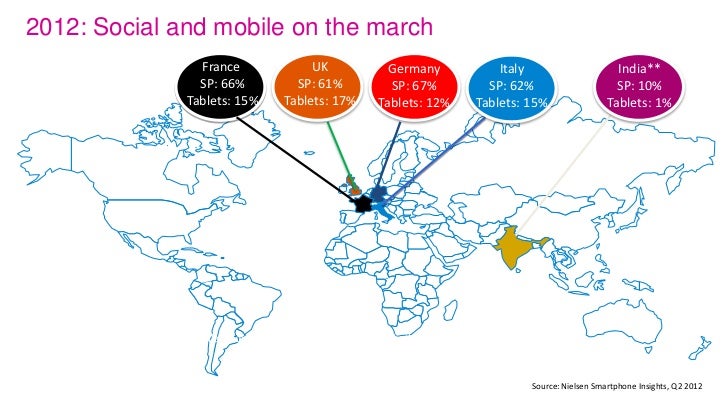 2012: Social and mobile on the march

France
SP: 66%
Tablets: 15%

UK
SP: 61%
Tablets: 17%

Germany
SP: 67%
Tablets: 12%

Italy
SP: 62%
Tablets: 15%

India**
SP: 10%
Tablets: 1%

Source: Nielsen Smartphone Insights, Q2 2012